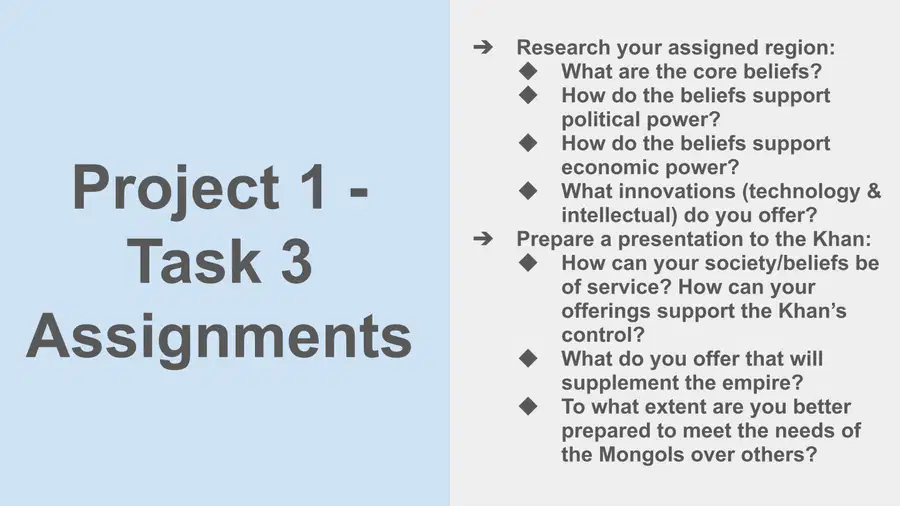 Project 1 - Task 3 Assignments

➔ Research your assigned region:
◆ What are the core beliefs?
◆ How do the beliefs support political power?
◆ How do the beliefs support economic power?
◆ What innovations (technology & intellectual) do you offer?
➔ Prepare a presentation to the Khan:
◆ How can your society/beliefs be of service? How can your offerings support the Khan's control?
◆ What do you offer that will supplement the empire?
◆ To what extent are you better prepared to meet the needs of the Mongols over others?